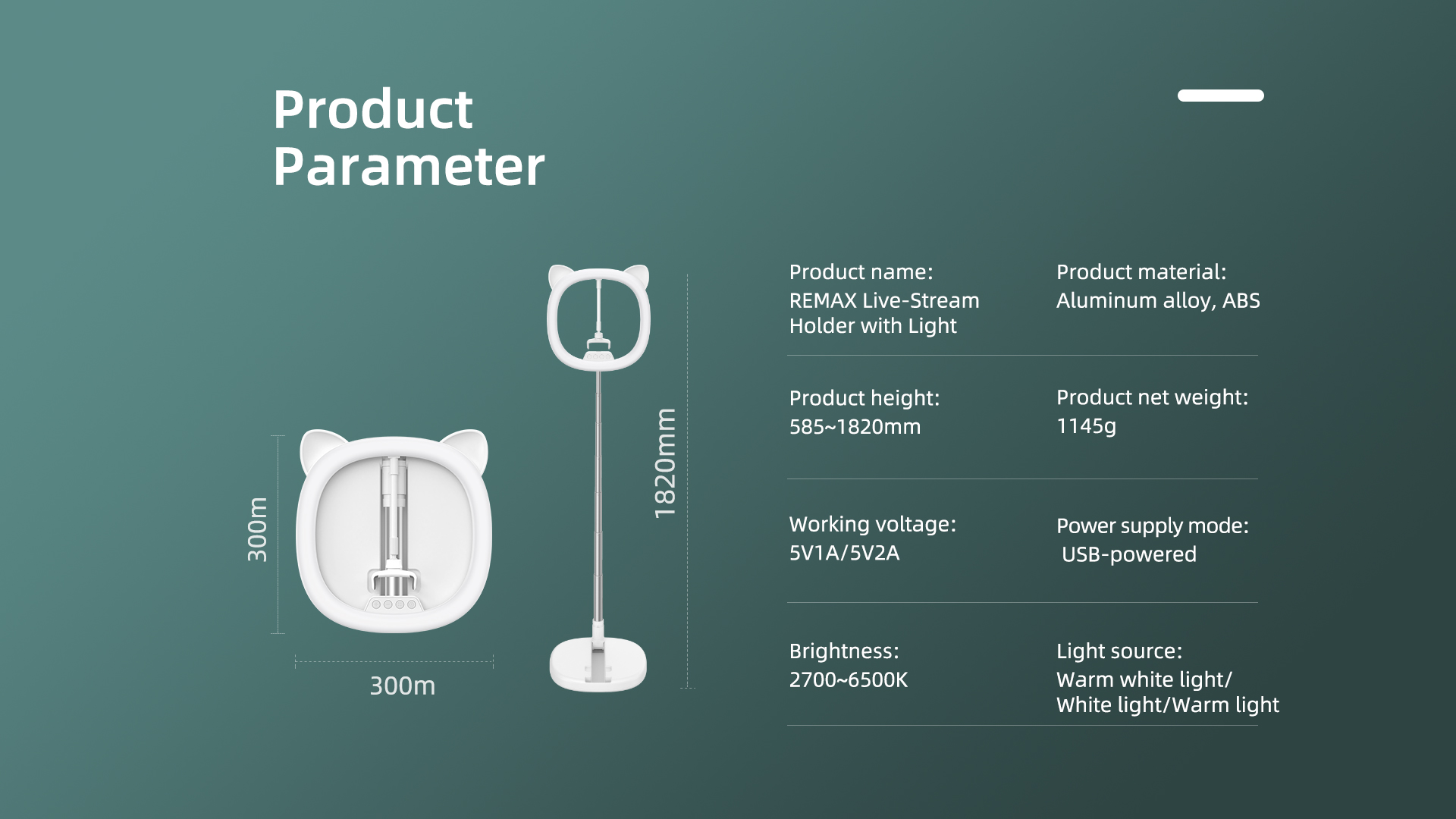 Product Parameter

300m

300m

1820mm

Product name:
REMAX Live-Stream Holder with Light

Product material:
Aluminum alloy, ABS

Product height:
585~1820mm

Product net weight:
1145g

Working voltage:
5V1A/5V2A

Power supply mode:
USB-powered

Brightness:
2700~6500K

Light source:
Warm white light/ White light/Warm light